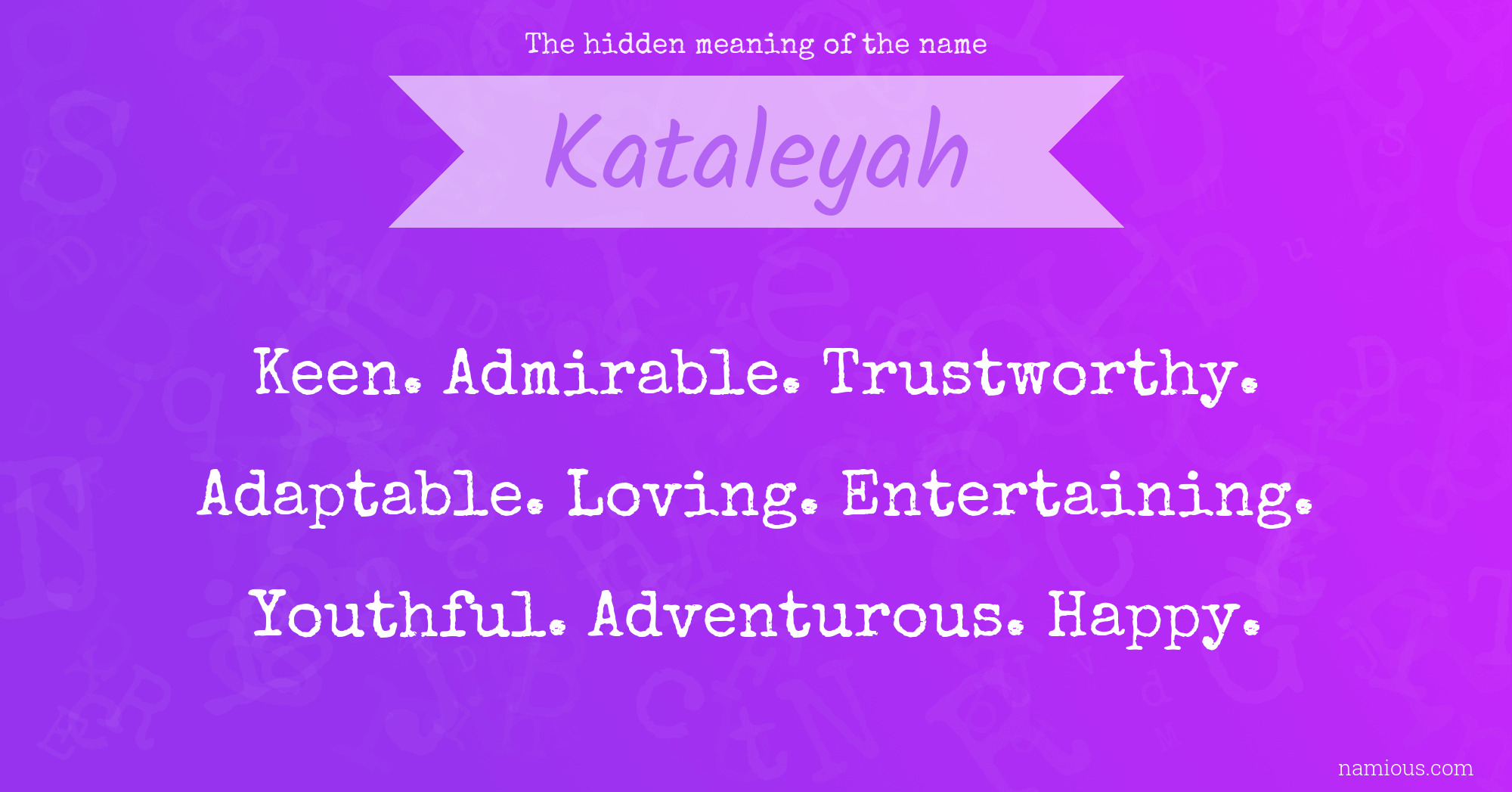 The hidden meaning of the name

Kataleyah

Keen. Admirable. Trustworthy. Adaptable. Loving. Entertaining. Youthful. Adventurous. Happy.

namious.com